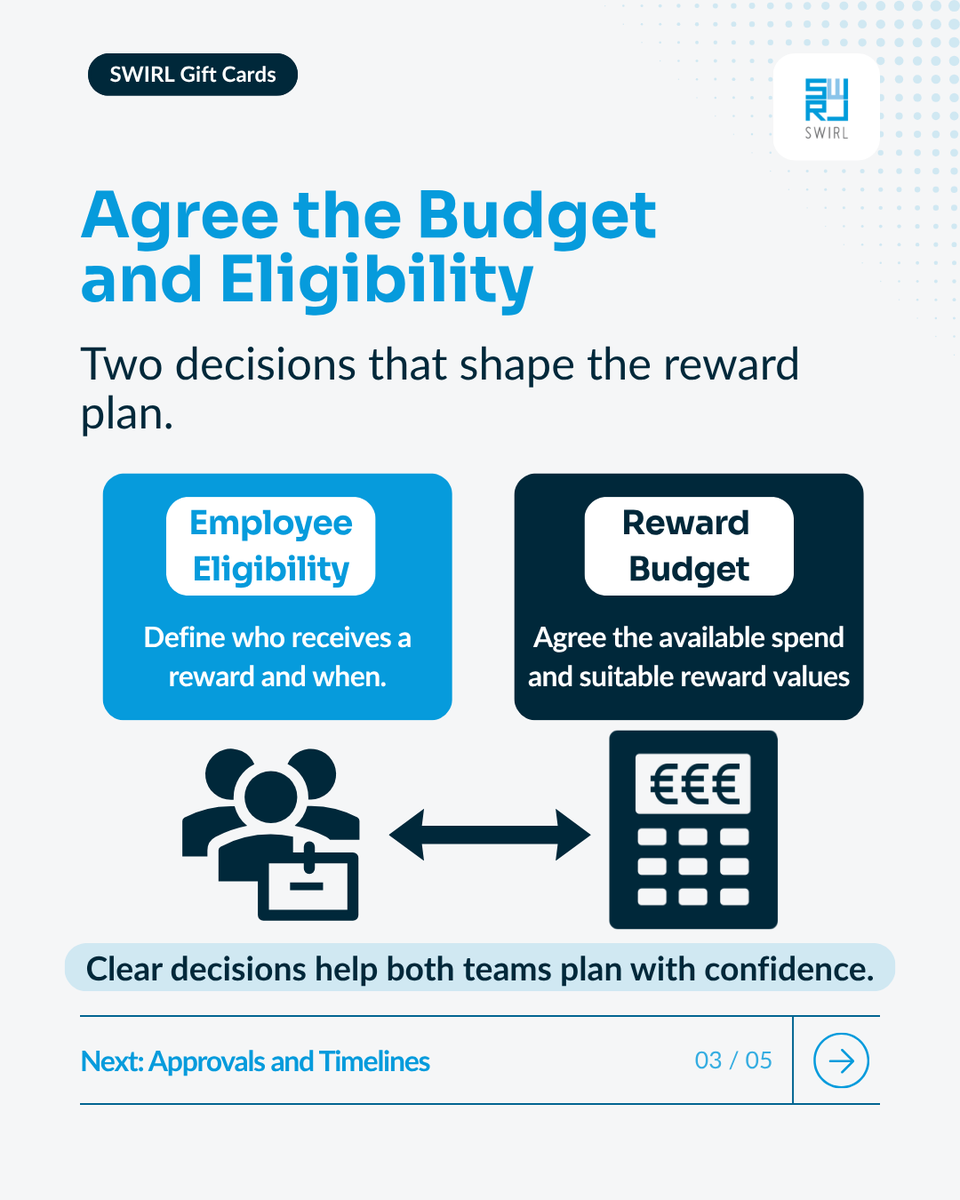 SWIRL Gift Cards

SWIRL

Agree the Budget and Eligibility

Two decisions that shape the reward plan.

Employee Eligibility

Define who receives a reward and when.

Reward Budget

Agree the available spend and suitable reward values

€€€

Clear decisions help both teams plan with confidence.

Next: Approvals and Timelines

03 / 05